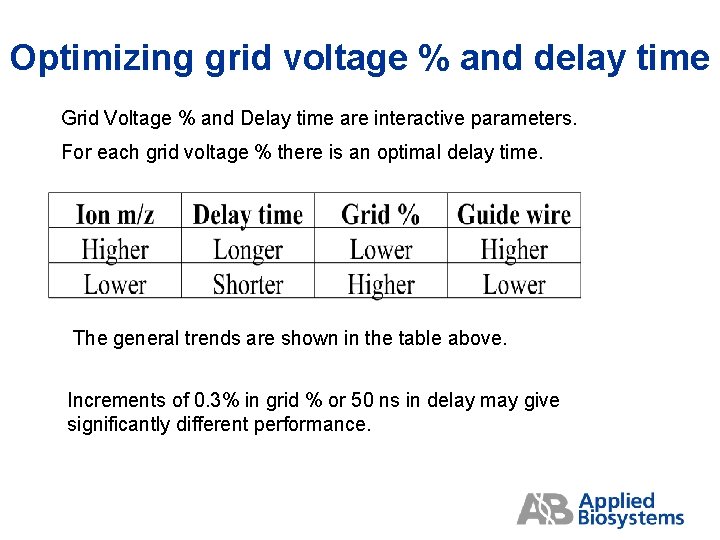 Optimizing grid voltage % and delay time

Grid Voltage % and Delay time are interactive parameters.

For each grid voltage % there is an optimal delay time.

| Ion m/z | Delay time | Grid % | Guide wire |
|---|---|---|---|
| Higher | Longer | Lower | Higher |
| Lower | Shorter | Higher | Lower |

The general trends are shown in the table above.

Increments of 0.3% in grid % or 50 ns in delay may give significantly different performance.

AB Applied Biosystems